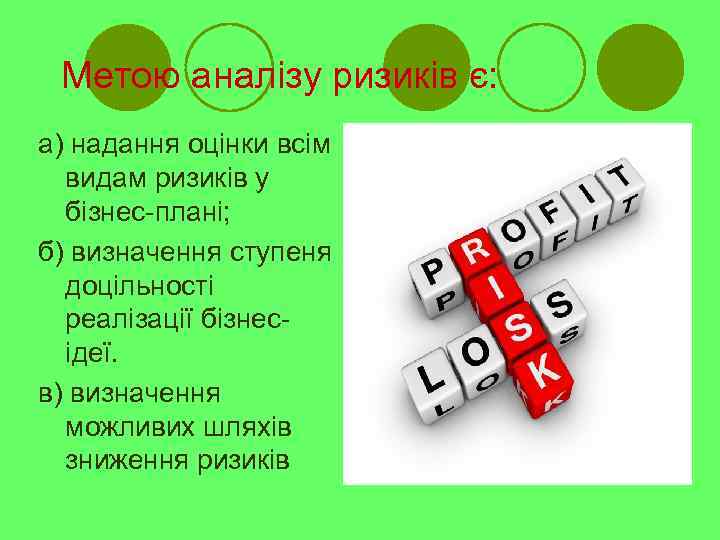 Метою аналізу ризиків є:

а) надання оцінки всім видам ризиків у бізнес-плані;

б) визначення ступеня доцільності реалізації бізнес-ідеї.

в) визначення можливих шляхів зниження ризиків

PROFIT
RISK
LOSS